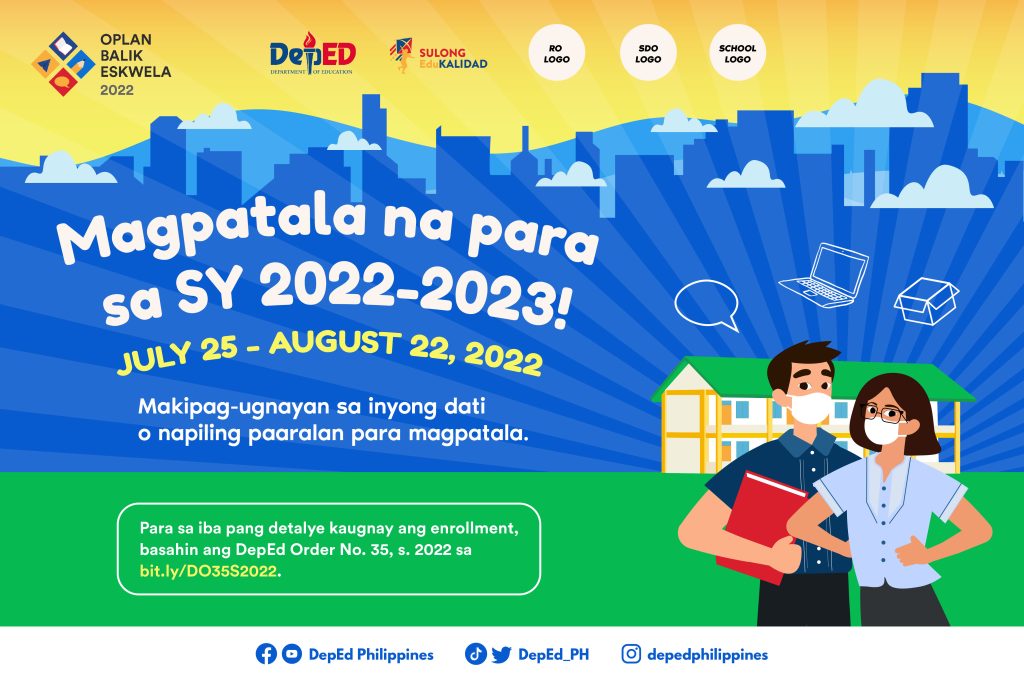 OPLAN BALIK ESKWELA 2022

DepED
DEPARTMENT OF EDUCATION

SULONG EduKALIDAD

RO LOGO

SDO LOGO

SCHOOL LOGO

Magpatala na para sa SY 2022-2023!

JULY 25 - AUGUST 22, 2022

Makipag-ugnayan sa inyong dati o napiling paaralan para magpatala.

Para sa iba pang detalye kaugnay ang enrollment, basahin ang DepEd Order No. 35, s. 2022 sa bit.ly/DO35S2022.

DepEd Philippines DepEd_PH depedphilippines